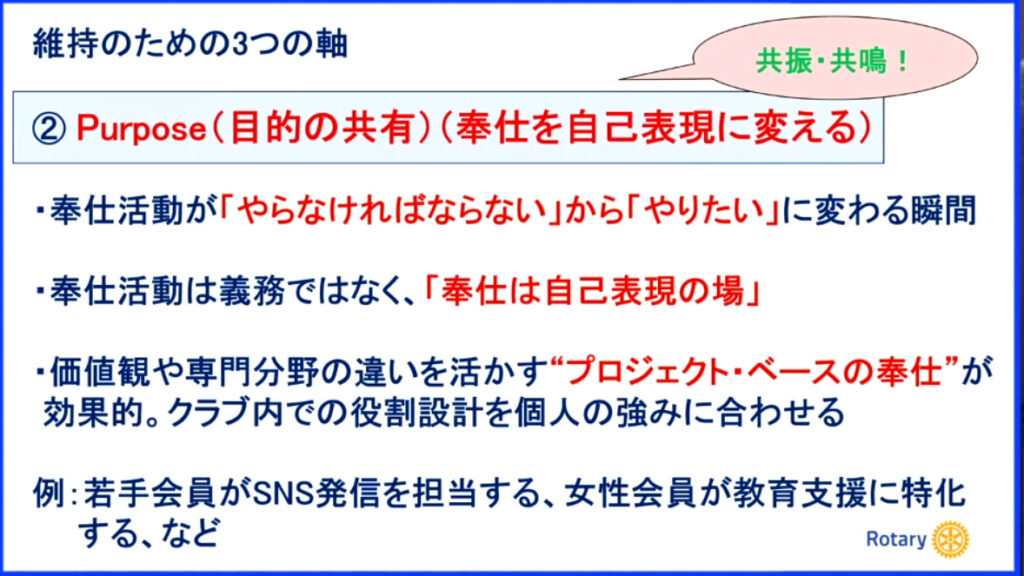 維持のための3つの軸

共振・共鳴！

② Purpose（目的の共有）（奉仕を自己表現に変える）

・奉仕活動が「やらなければならない」から「やりたい」に変わる瞬間

・奉仕活動は義務ではなく、「奉仕は自己表現の場」

・価値観や専門分野の違いを活かす“プロジェクト・ベースの奉仕”が効果的。クラブ内での役割設計を個人の強みに合わせる

例：若手会員がSNS発信を担当する、女性会員が教育支援に特化する、など

Rotary